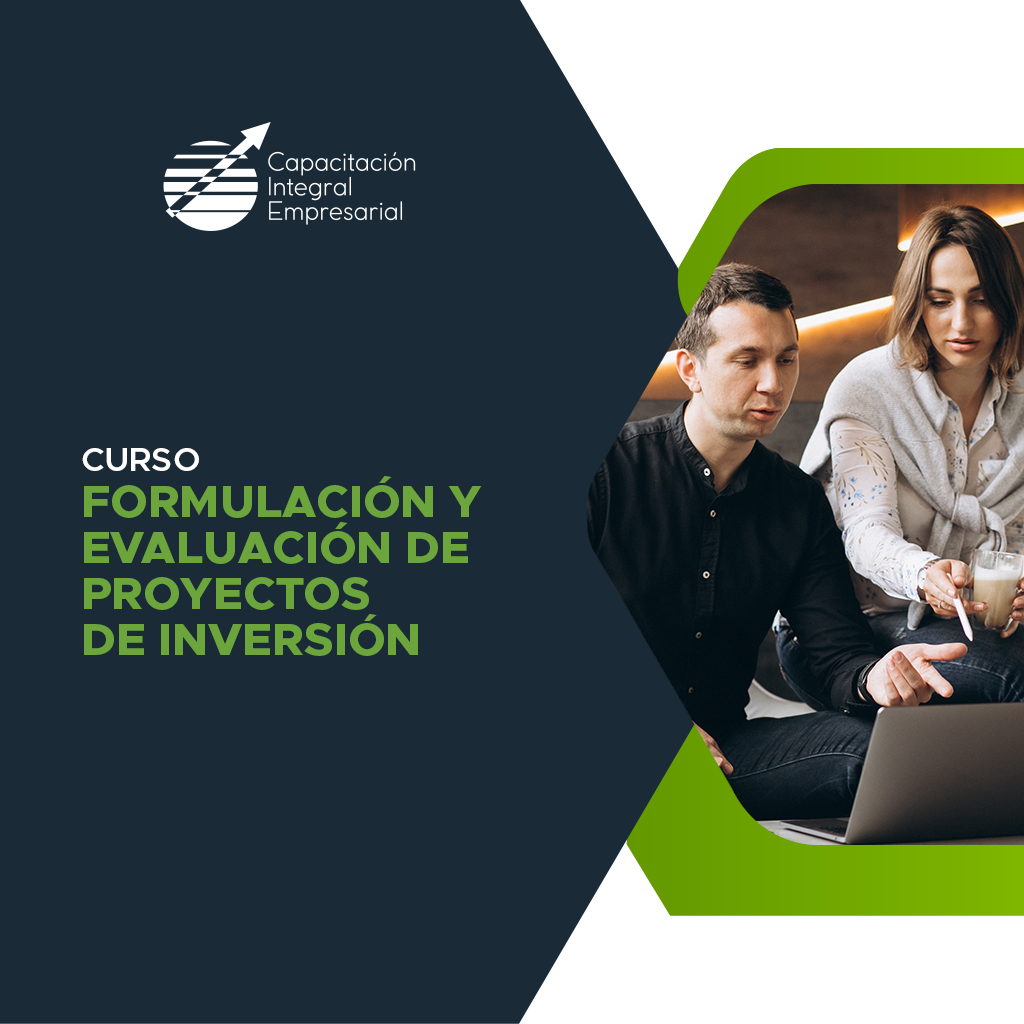 Capacitación Integral Empresarial

CURSO
FORMULACIÓN Y EVALUACIÓN DE PROYECTOS DE INVERSIÓN